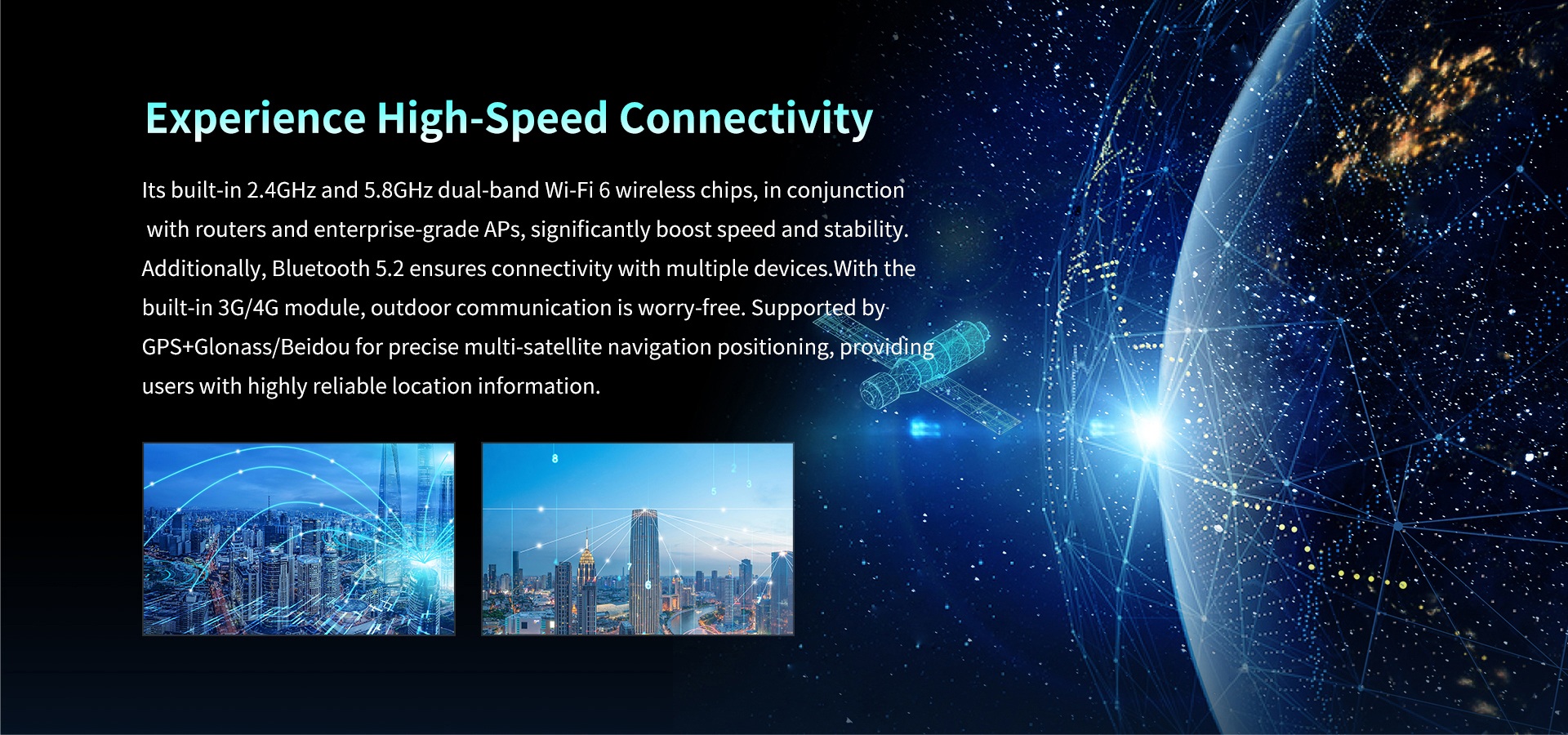 Experience High-Speed Connectivity

Its built-in 2.4GHz and 5.8GHz dual-band Wi-Fi 6 wireless chips, in conjunction with routers and enterprise-grade APs, significantly boost speed and stability. Additionally, Bluetooth 5.2 ensures connectivity with multiple devices.With the built-in 3G/4G module, outdoor communication is worry-free. Supported by GPS+Glonass/Beidou for precise multi-satellite navigation positioning, providing users with highly reliable location information.